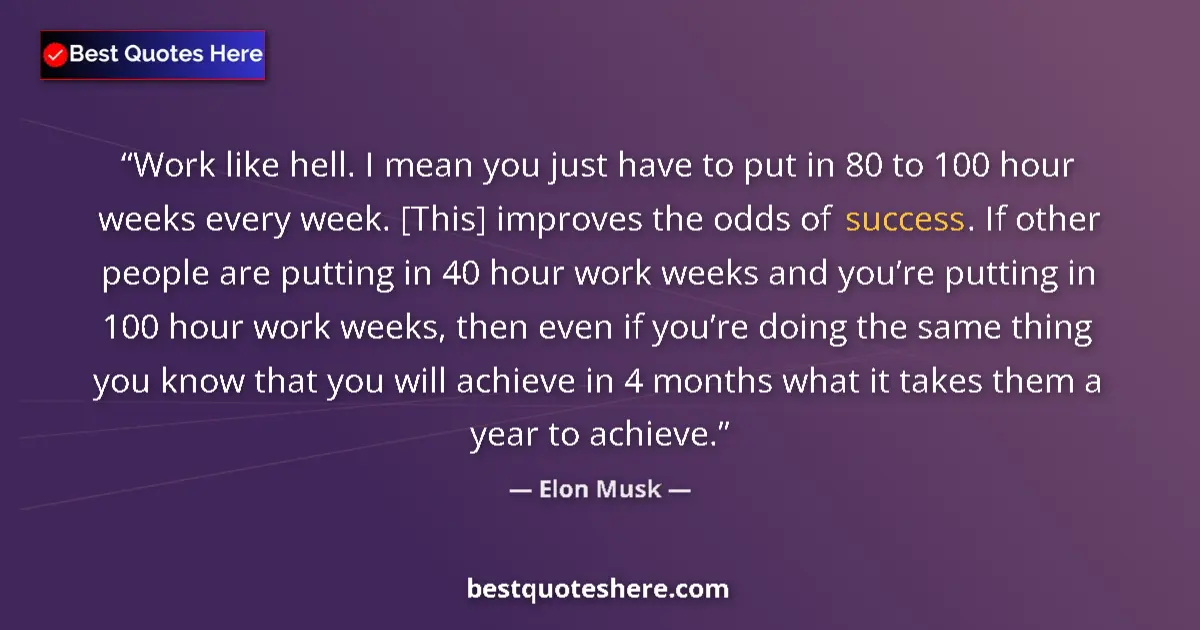 Best Quotes Here

“Work like hell. I mean you just have to put in 80 to 100 hour weeks every week. [This] improves the odds of success. If other people are putting in 40 hour work weeks and you’re putting in 100 hour work weeks, then even if you’re doing the same thing you know that you will achieve in 4 months what it takes them a year to achieve.”

— Elon Musk —

bestquoteshere.com